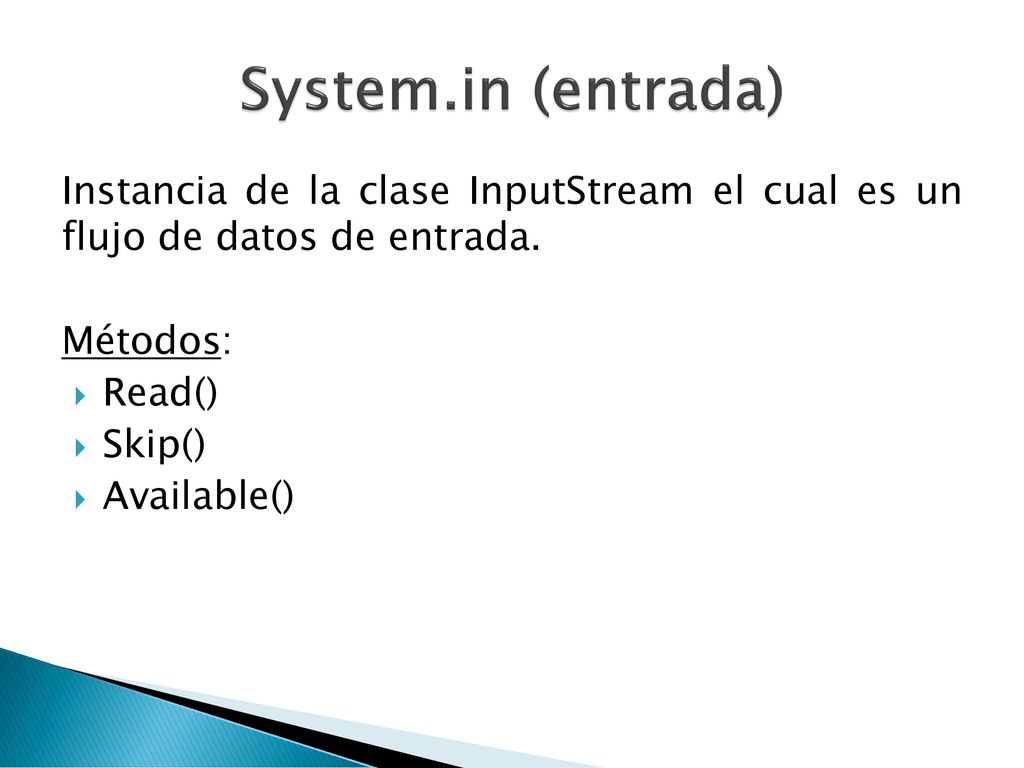 System.in (entrada)

Instancia de la clase InputStream el cual es un flujo de datos de entrada.

Métodos:
Read()
Skip()
Available()